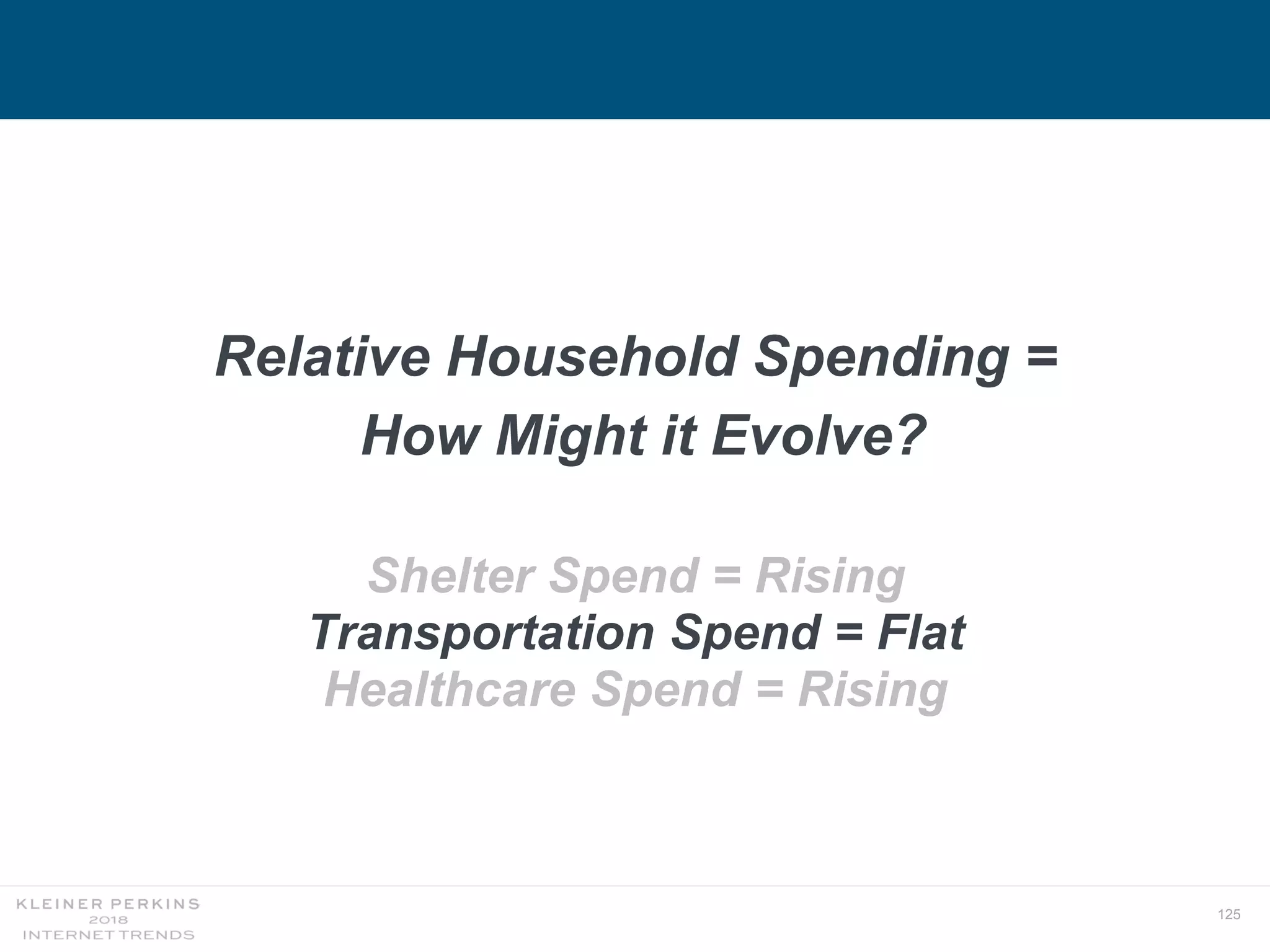 Relative Household Spending =
How Might it Evolve?

Shelter Spend = Rising
Transportation Spend = Flat
Healthcare Spend = Rising

KLEINER PERKINS
2018
INTERNET TRENDS

125